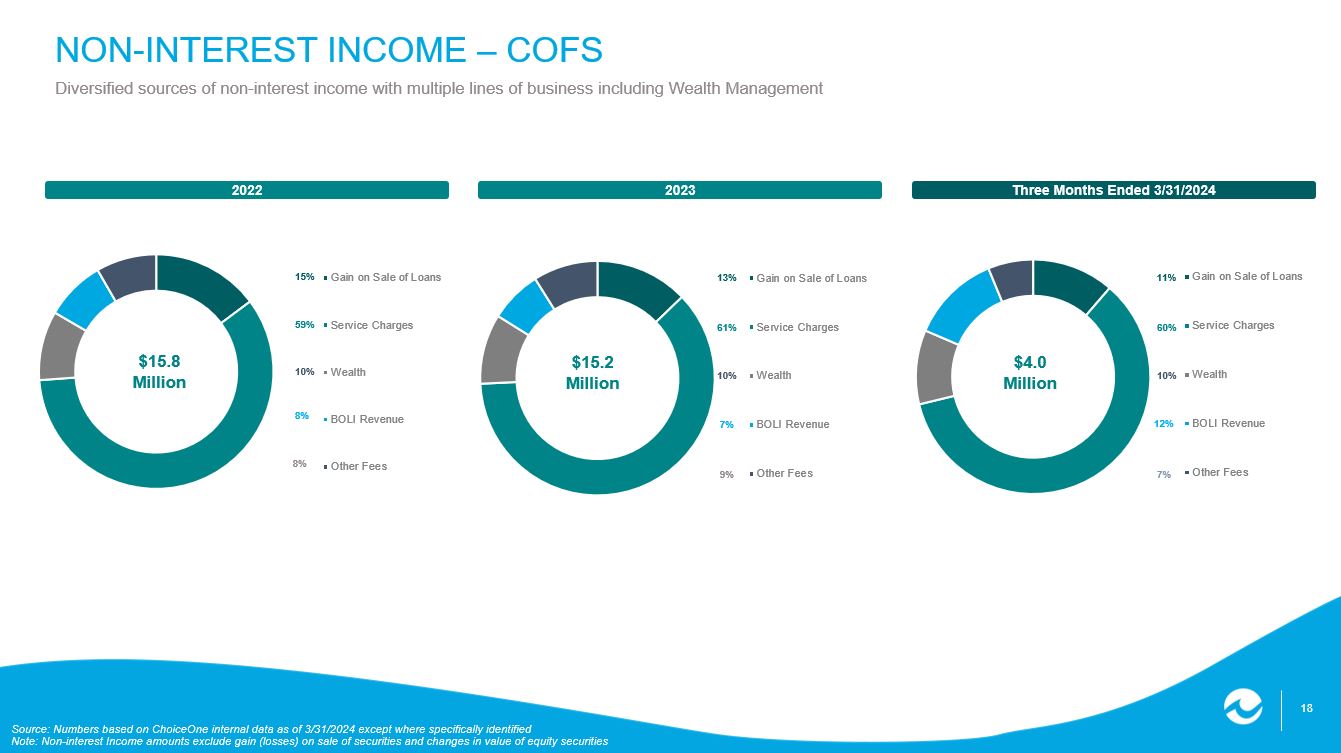 NON-INTEREST INCOME – COFS

Diversified sources of non-interest income with multiple lines of business including Wealth Management

2022

$15.8 Million

15% Gain on Sale of Loans

59% Service Charges

10% Wealth

8% BOLI Revenue

8% Other Fees

2023

$15.2 Million

13% Gain on Sale of Loans

61% Service Charges

10% Wealth

7% BOLI Revenue

9% Other Fees

Three Months Ended 3/31/2024

$4.0 Million

11% Gain on Sale of Loans

60% Service Charges

10% Wealth

12% BOLI Revenue

7% Other Fees

Source: Numbers based on ChoiceOne internal data as of 3/31/2024 except where specifically identified
Note: Non-interest Income amounts exclude gain (losses) on sale of securities and changes in value of equity securities

18